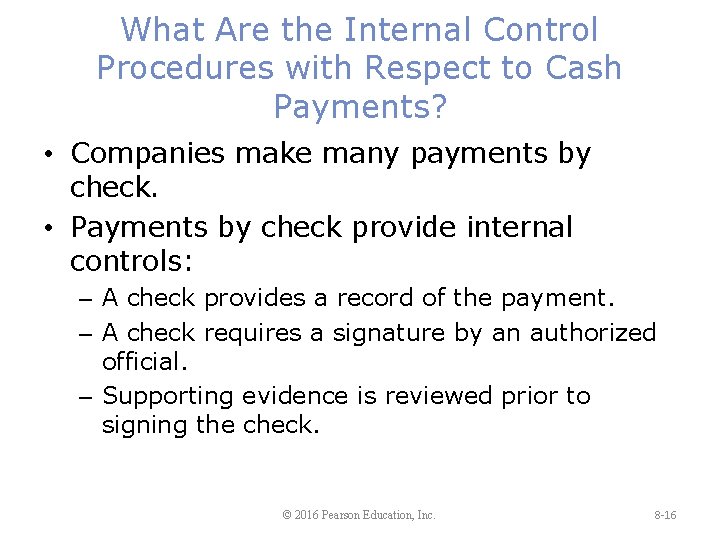 What Are the Internal Control Procedures with Respect to Cash Payments?

• Companies make many payments by check.
• Payments by check provide internal controls:
– A check provides a record of the payment.
– A check requires a signature by an authorized official.
– Supporting evidence is reviewed prior to signing the check.

© 2016 Pearson Education, Inc.

8-16